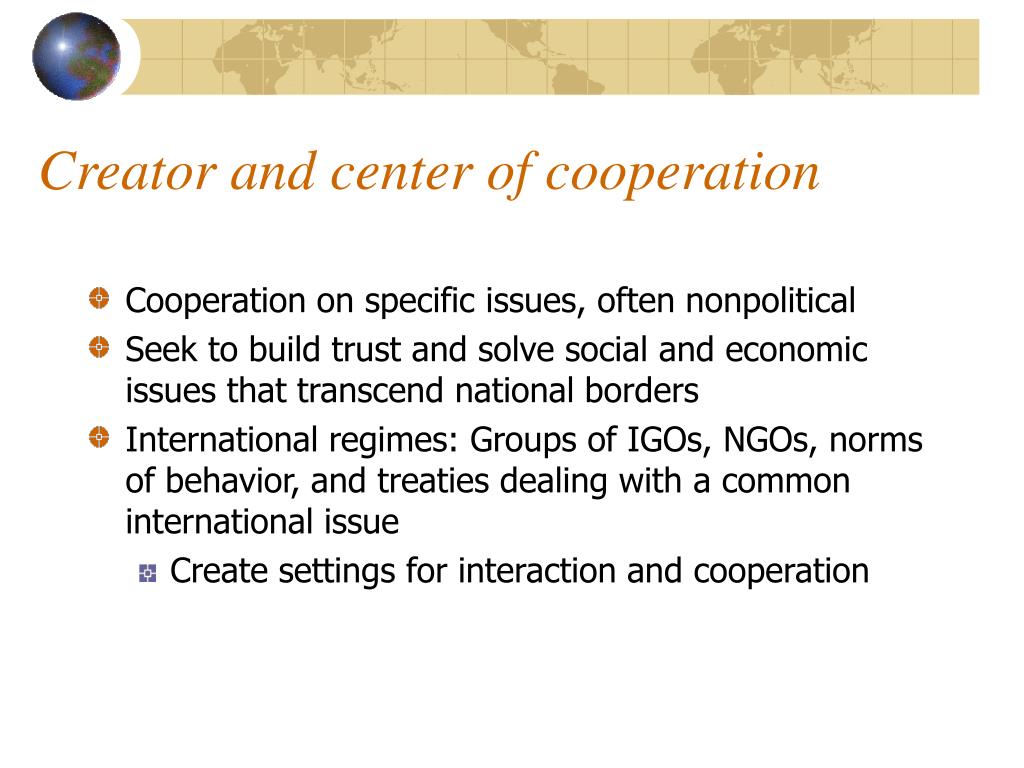 Creator and center of cooperation

Cooperation on specific issues, often nonpolitical

Seek to build trust and solve social and economic issues that transcend national borders

International regimes: Groups of IGOs, NGOs, norms of behavior, and treaties dealing with a common international issue

Create settings for interaction and cooperation